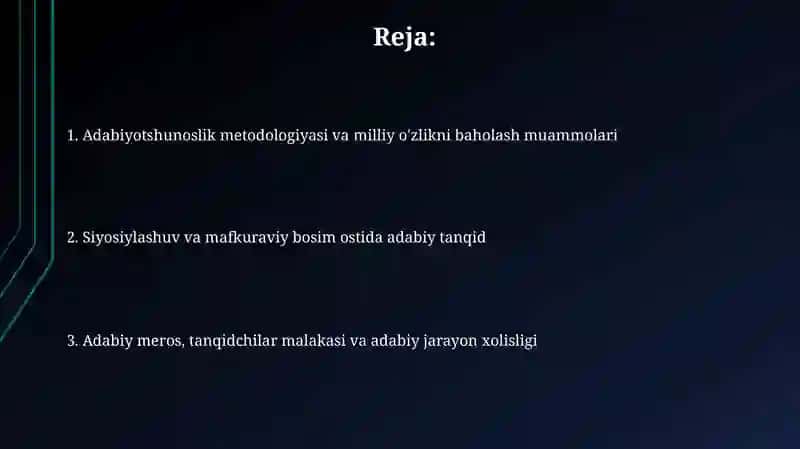 Reja:

1. Adabiyotshunoslik metodologiyasi va milliy o'zlikni baholash muammolari

2. Siyosiylashuv va mafkuraviy bosim ostida adabiy tanqid

3. Adabiy meros, tanqidchilar malakasi va adabiy jarayon xolisligi